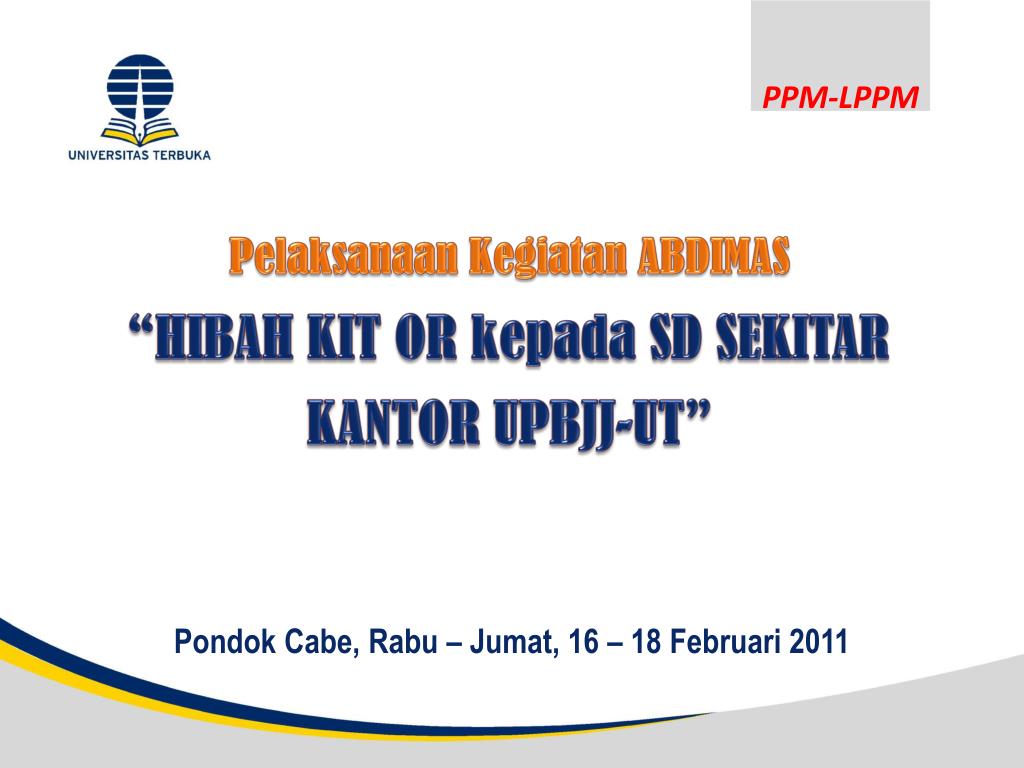 UNIVERSITAS TERBUKA

PPM-LPPM

Pelaksanaan Kegiatan ABDIMAS
“HIBAH KIT OR kepada SD SEKITAR KANTOR UPBJJ-UT”

Pondok Cabe, Rabu – Jumat, 16 – 18 Februari 2011